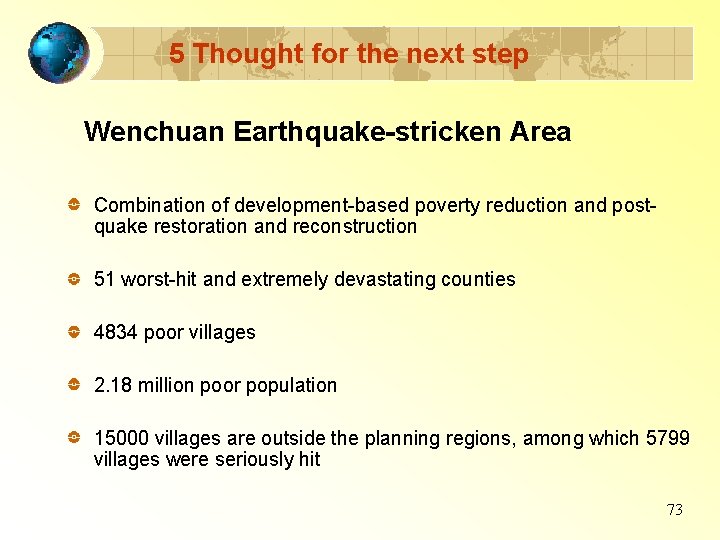 5 Thought for the next step

Wenchuan Earthquake-stricken Area

Combination of development-based poverty reduction and post-quake restoration and reconstruction

51 worst-hit and extremely devastating counties

4834 poor villages

2.18 million poor population

15000 villages are outside the planning regions, among which 5799 villages were seriously hit

73